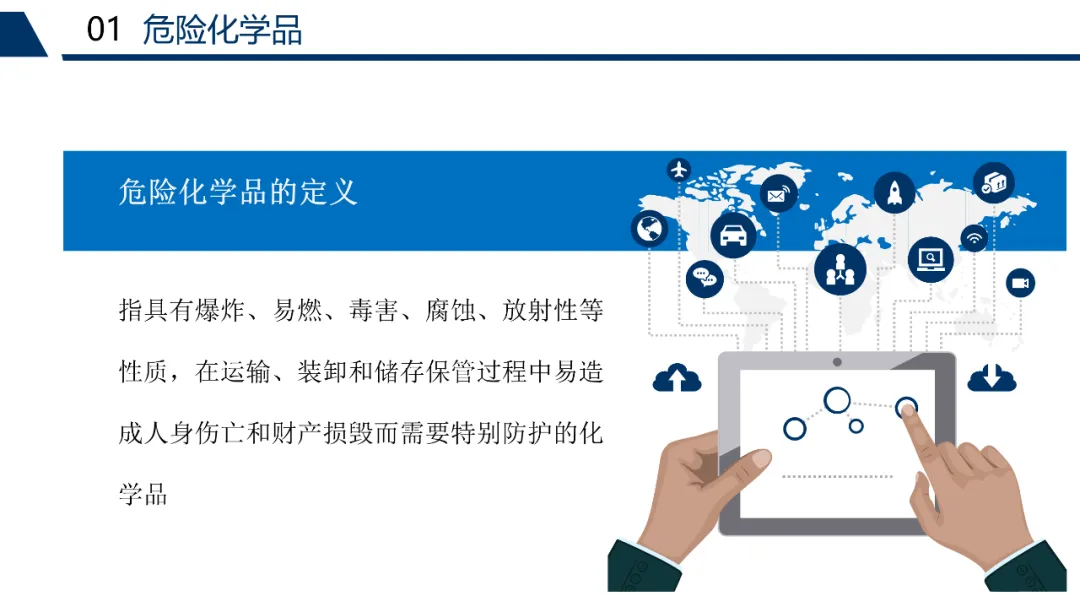 01 危险化学品

危险化学品的定义

指具有爆炸、易燃、毒害、腐蚀、放射性等性质，在运输、装卸和储存保管过程中易造成人身伤亡和财产损毁而需要特别防护的化学品